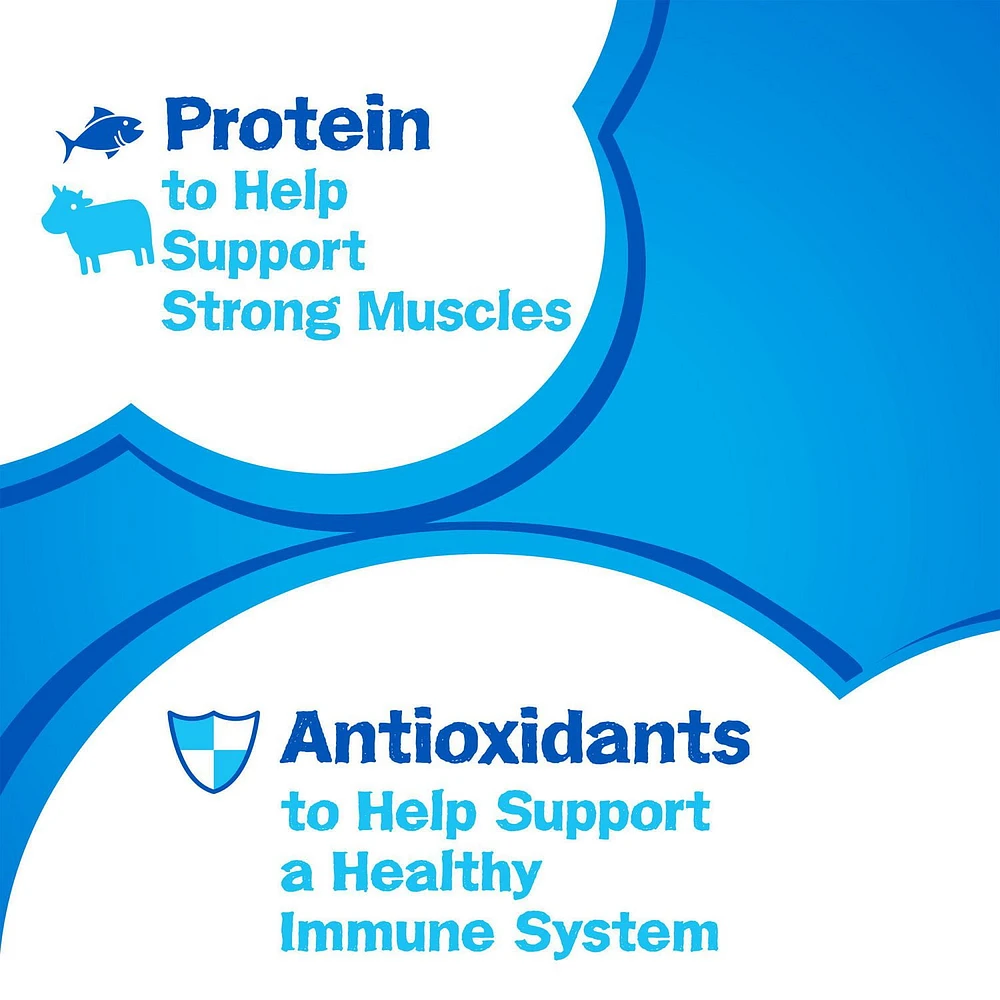 Protein
to Help Support Strong Muscles

Antioxidants
to Help Support a Healthy Immune System